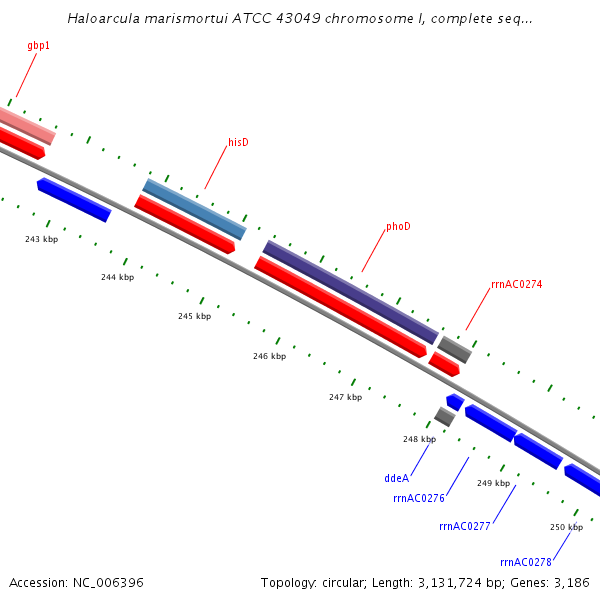 Haloarcula marismortui ATCC 43049 chromosome I, complete seq...

gbp1

hisD

phoD

rrnAC0274

243 kbp

244 kbp

245 kbp

246 kbp

247 kbp

248 kbp

249 kbp

250 kbp

ddeA

rrnAC0276

rrnAC0277

rrnAC0278

Accession: NC_006396

Topology: circular; Length: 3,131,724 bp; Genes: 3,186